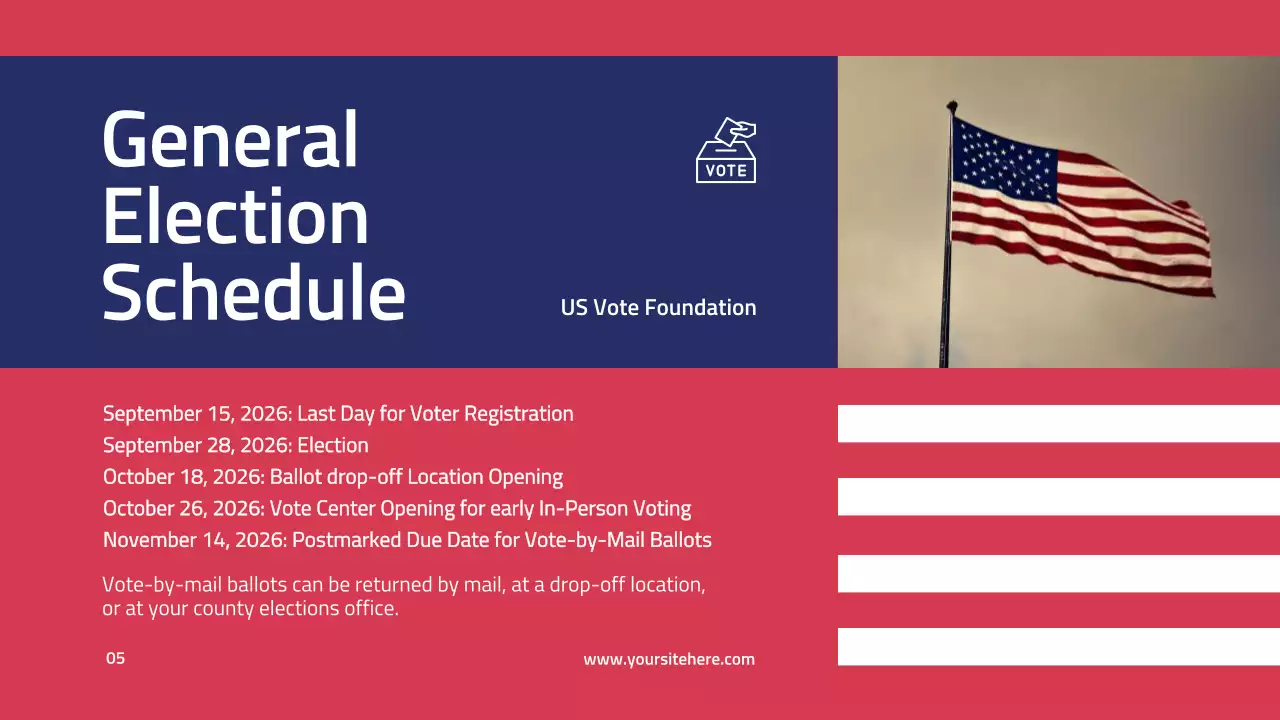 General Election Schedule

VOTE

US Vote Foundation

September 15, 2026: Last Day for Voter Registration
September 28, 2026: Election
October 18, 2026: Ballot drop-off Location Opening
October 26, 2026: Vote Center Opening for early In-Person Voting
November 14, 2026: Postmarked Due Date for Vote-by-Mail Ballots

Vote-by-mail ballots can be returned by mail, at a drop-off location, or at your county elections office.

05

www.yoursitehere.com